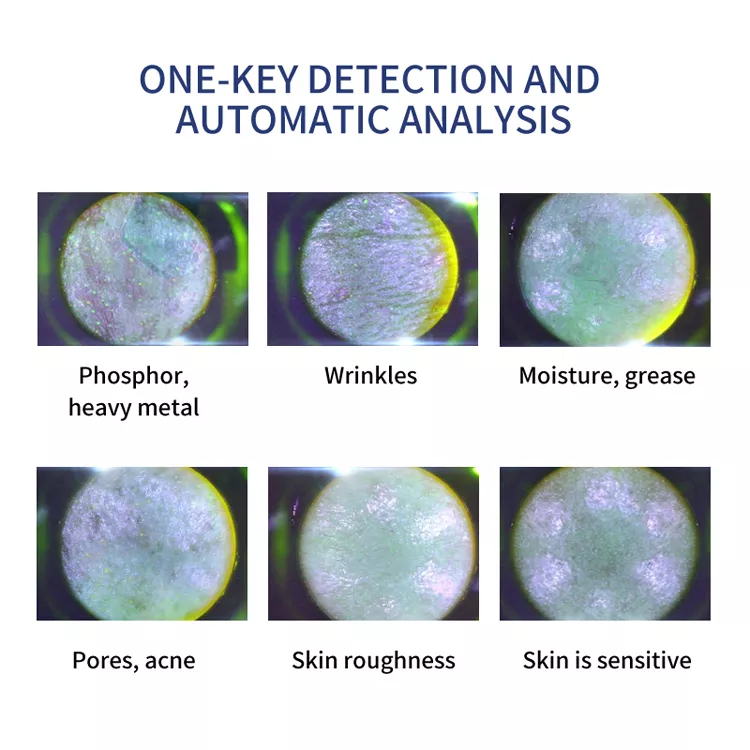 ONE-KEY DETECTION AND AUTOMATIC ANALYSIS

Phosphor, heavy metal

Wrinkles

Moisture, grease

Pores, acne

Skin roughness

Skin is sensitive